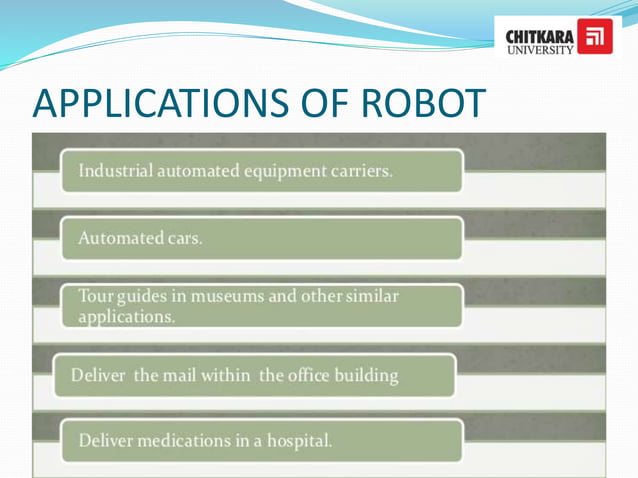 CHITKARA UNIVERSITY

APPLICATIONS OF ROBOT

Industrial automated equipment carriers.

Automated cars.

Tour guides in museums and other similar applications.

Deliver the mail within the office building

Deliver medications in a hospital.